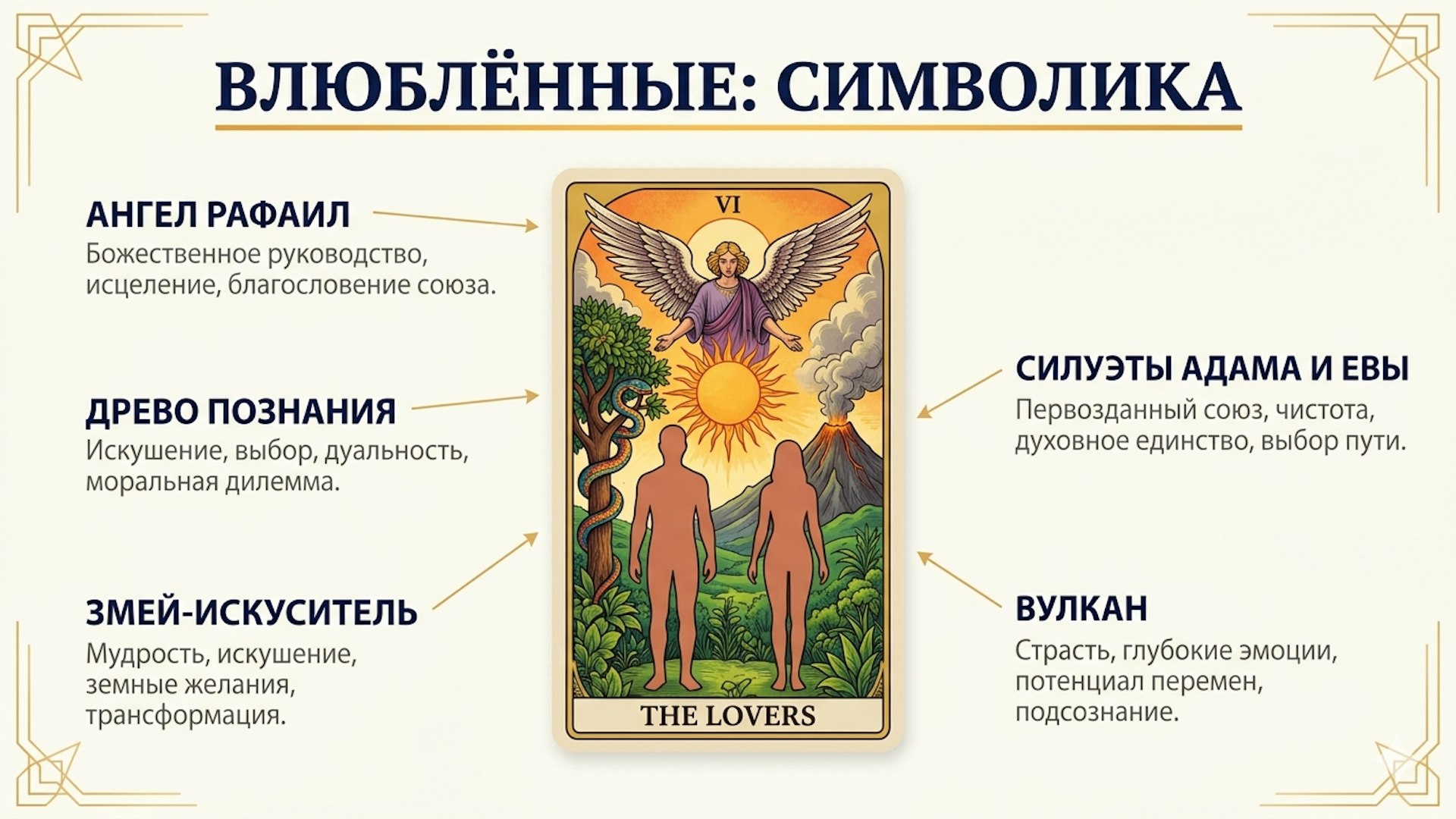 ВЛЮБЛЁННЫЕ: СИМВОЛИКА

АНГЕЛ РАФАИЛ
Божественное руководство, исцеление, благословение союза.

ДРЕВО ПОЗНАНИЯ
Искушение, выбор, дуальность, моральная дилемма.

ЗМЕЙ-ИСКУСИТЕЛЬ
Мудрость, искушение, земные желания, трансформация.

VI

THE LOVERS

СИЛУЭТЫ АДАМА И ЕВЫ
Первозданный союз, чистота, духовное единство, выбор пути.

ВУЛКАН
Страсть, глубокие эмоции, потенциал перемен, подсознание.